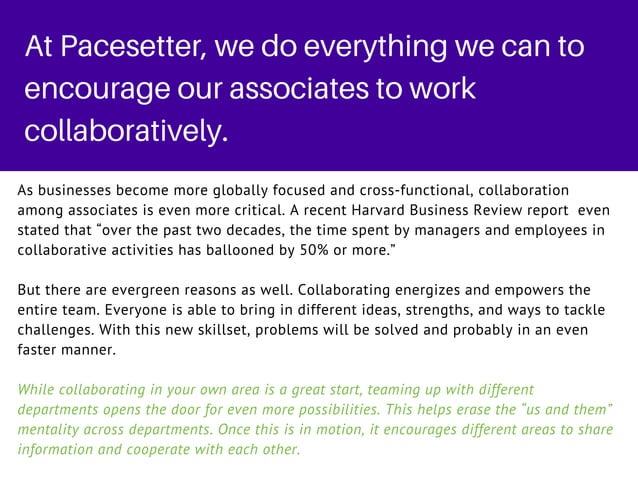 At Pacesetter, we do everything we can to encourage our associates to work collaboratively.

As businesses become more globally focused and cross-functional, collaboration among associates is even more critical. A recent Harvard Business Review report even stated that “over the past two decades, the time spent by managers and employees in collaborative activities has ballooned by 50% or more.”

But there are evergreen reasons as well. Collaborating energizes and empowers the entire team. Everyone is able to bring in different ideas, strengths, and ways to tackle challenges. With this new skillset, problems will be solved and probably in an even faster manner.

While collaborating in your own area is a great start, teaming up with different departments opens the door for even more possibilities. This helps erase the “us and them” mentality across departments. Once this is in motion, it encourages different areas to share information and cooperate with each other.